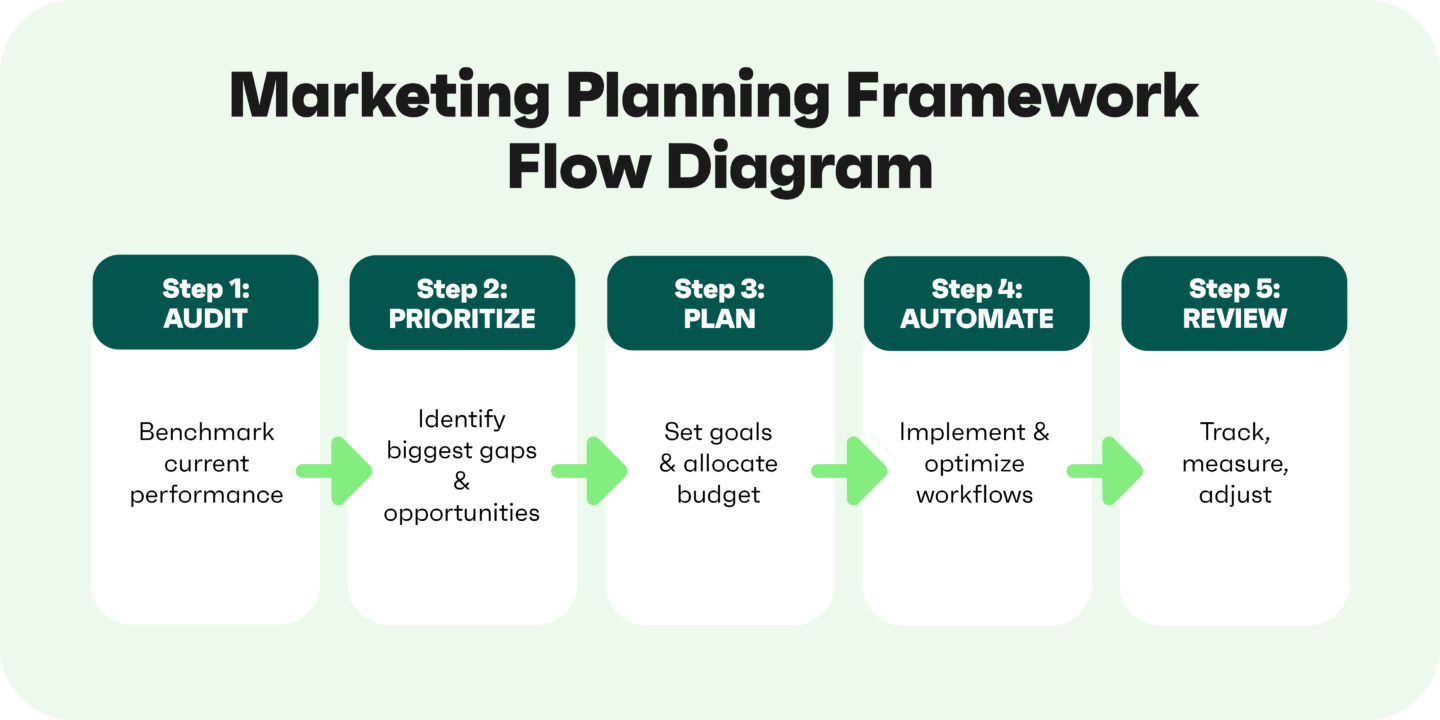 Marketing Planning Framework Flow Diagram

Step 1: AUDIT

Benchmark current performance

Step 2: PRIORITIZE

Identify biggest gaps & opportunities

Step 3: PLAN

Set goals & allocate budget

Step 4: AUTOMATE

Implement & optimize workflows

Step 5: REVIEW

Track, measure, adjust